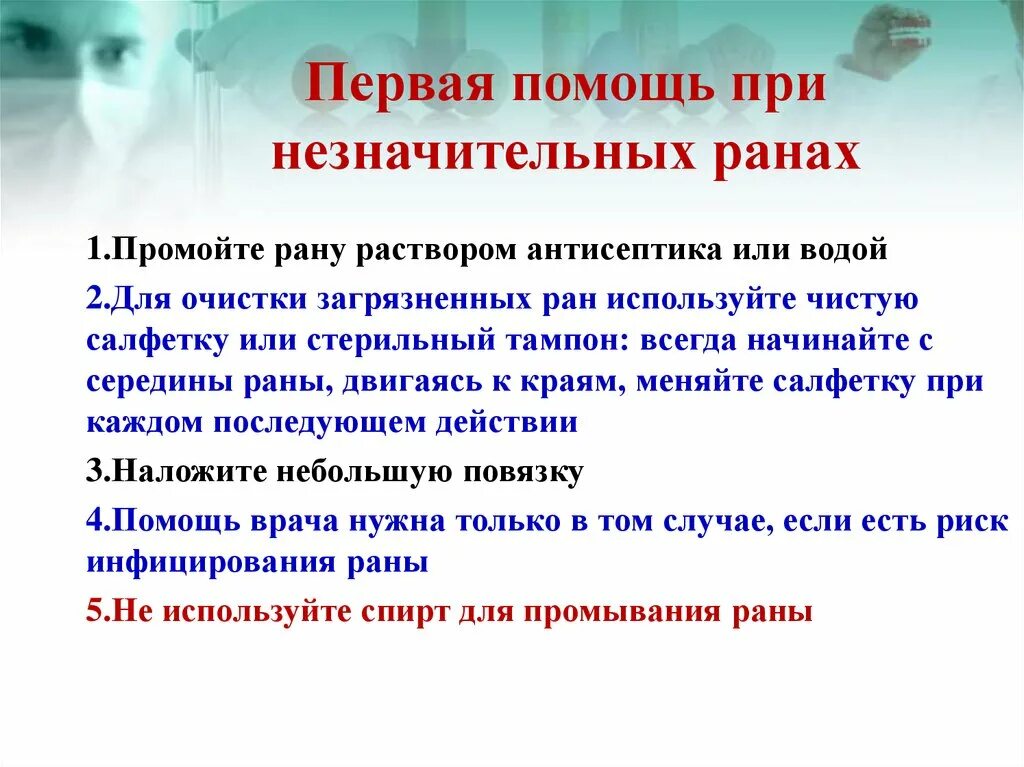 Первая помощь при незначительных ранах

1.Промойте рану раствором антисептика или водой

2.Для очистки загрязненных ран используйте чистую салфетку или стерильный тампон: всегда начинайте с середины раны, двигаясь к краям, меняйте салфетку при каждом последующем действии

3.Наложите небольшую повязку

4.Помощь врача нужна только в том случае, если есть риск инфицирования раны

5.Не используйте спирт для промывания раны